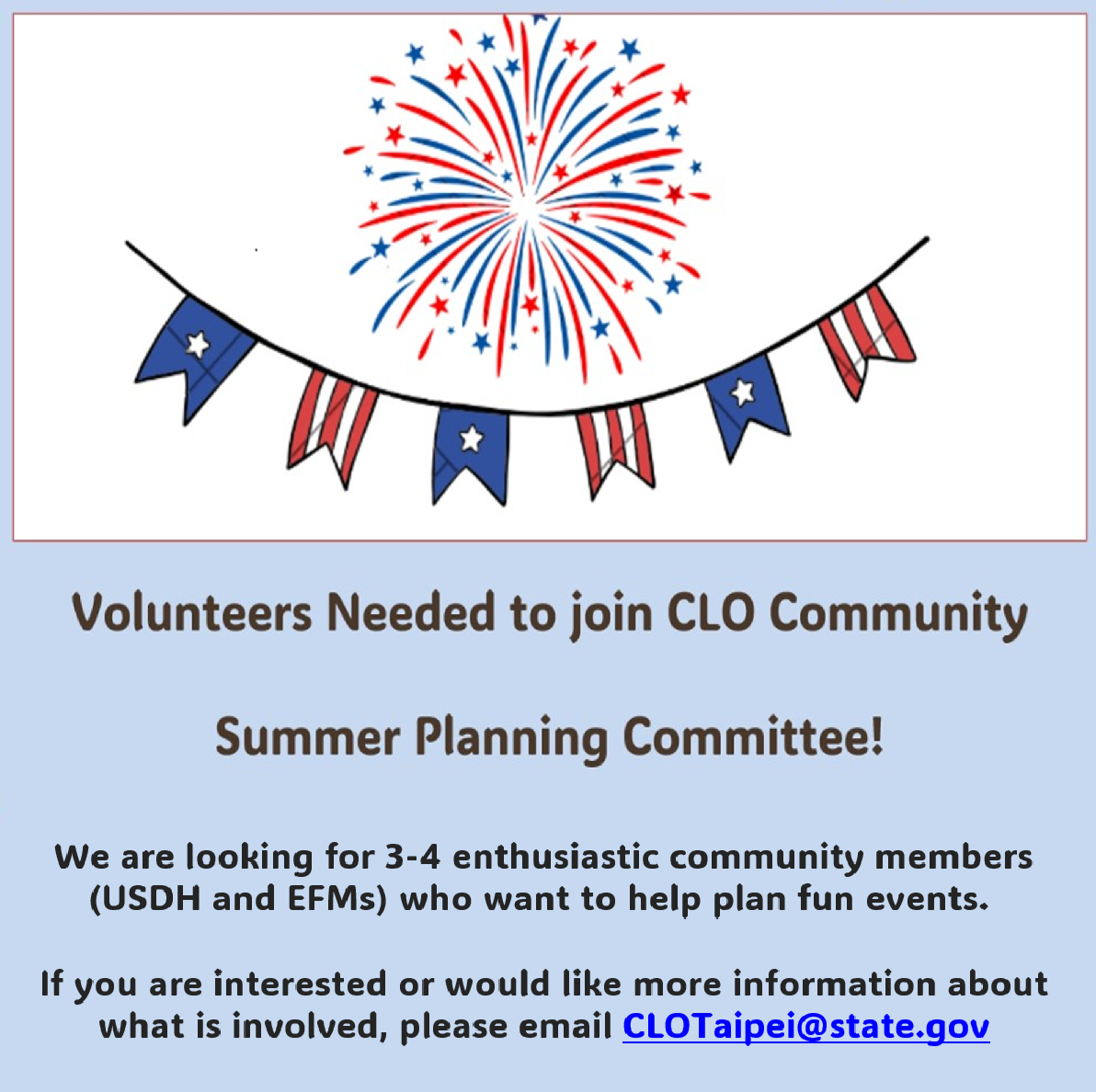 Volunteers Needed to join CLO Community

Summer Planning Committee!

We are looking for 3-4 enthusiastic community members (USDH and EFMs) who want to help plan fun events.

If you are interested or would like more information about what is involved, please email CLOTaipei@state.gov